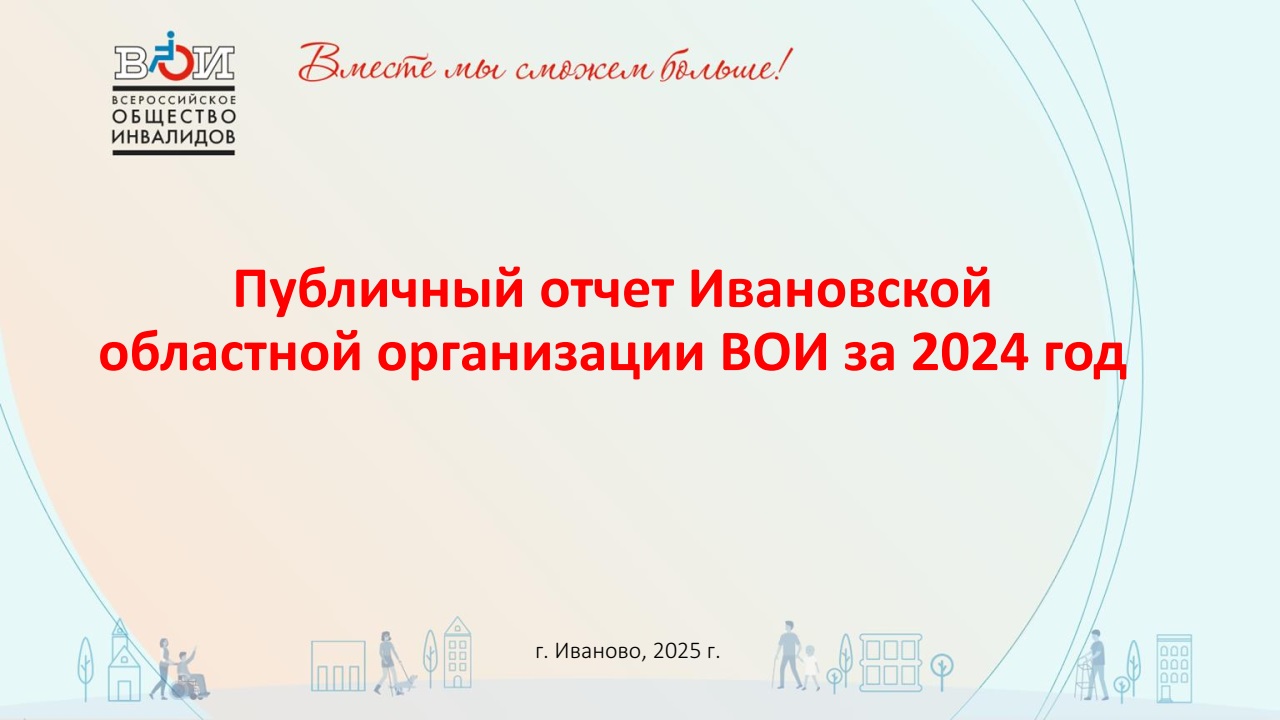 ВОИ
ВСЕРОССИЙСКОЕ
ОБЩЕСТВО
ИНВАЛИДОВ

Вместе мы сможем больше!

Публичный отчет Ивановской областной организации ВОИ за 2024 год

г. Иваново, 2025 г.